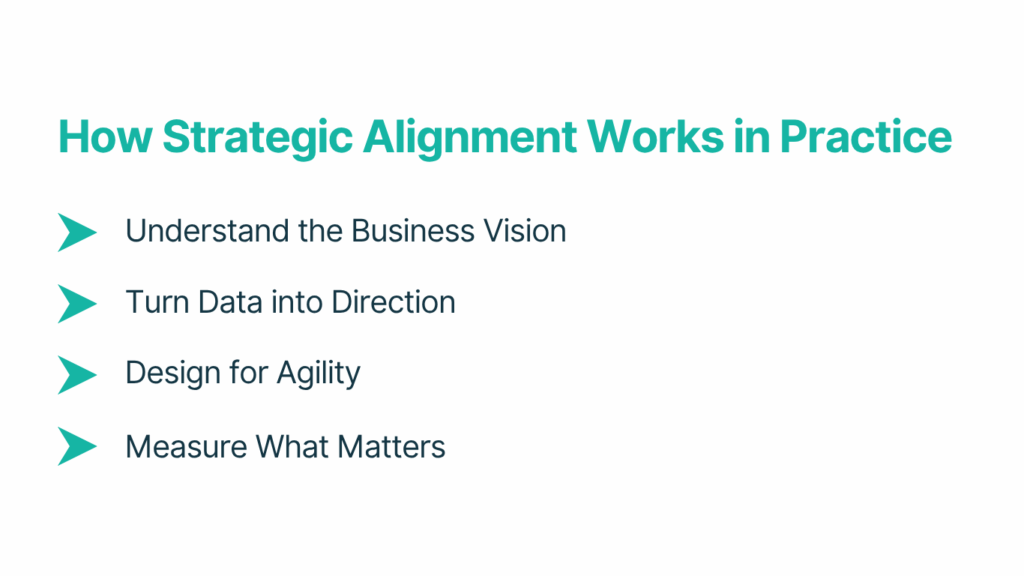 How Strategic Alignment Works in Practice

Understand the Business Vision

Turn Data into Direction

Design for Agility

Measure What Matters